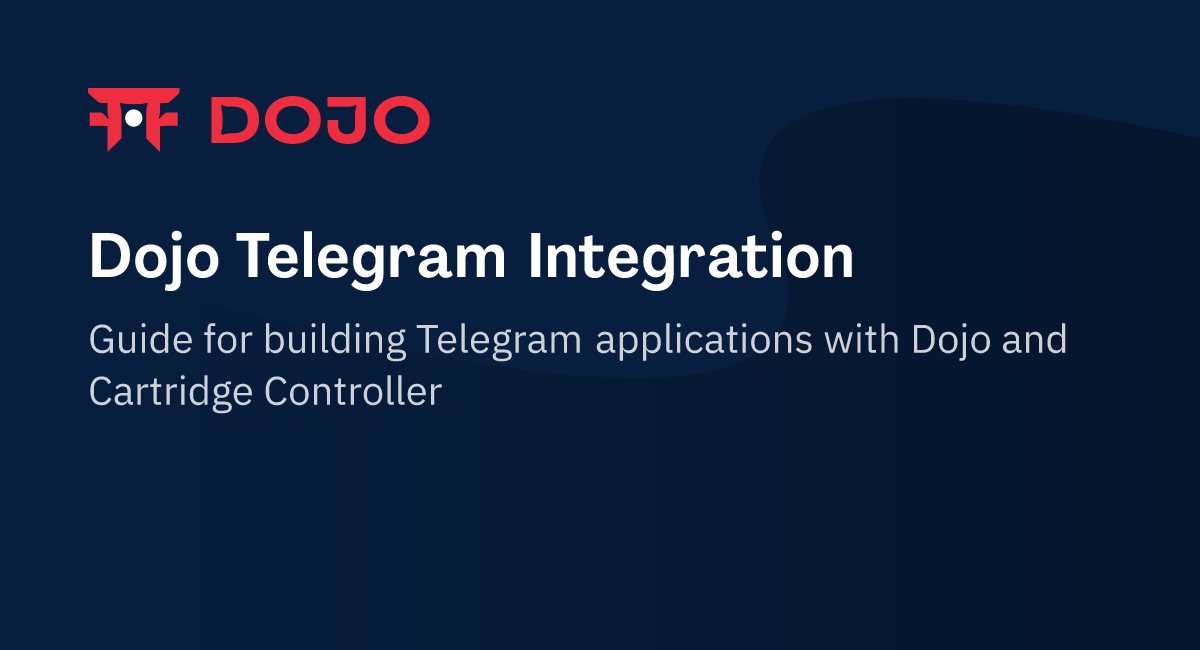 DOJO

Dojo Telegram Integration

Guide for building Telegram applications with Dojo and Cartridge Controller